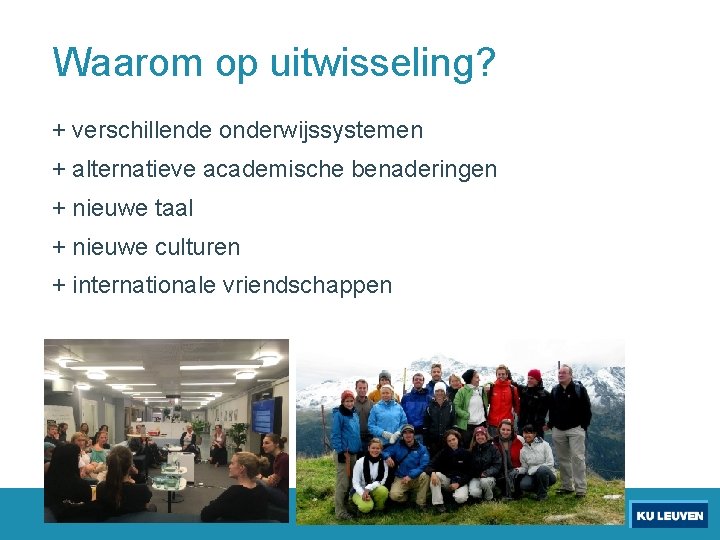 Waarom op uitwisseling?

+ verschillende onderwijssystemen

+ alternatieve academische benaderingen

+ nieuwe taal

+ nieuwe culturen

+ internationale vriendschappen

KU LEUVEN